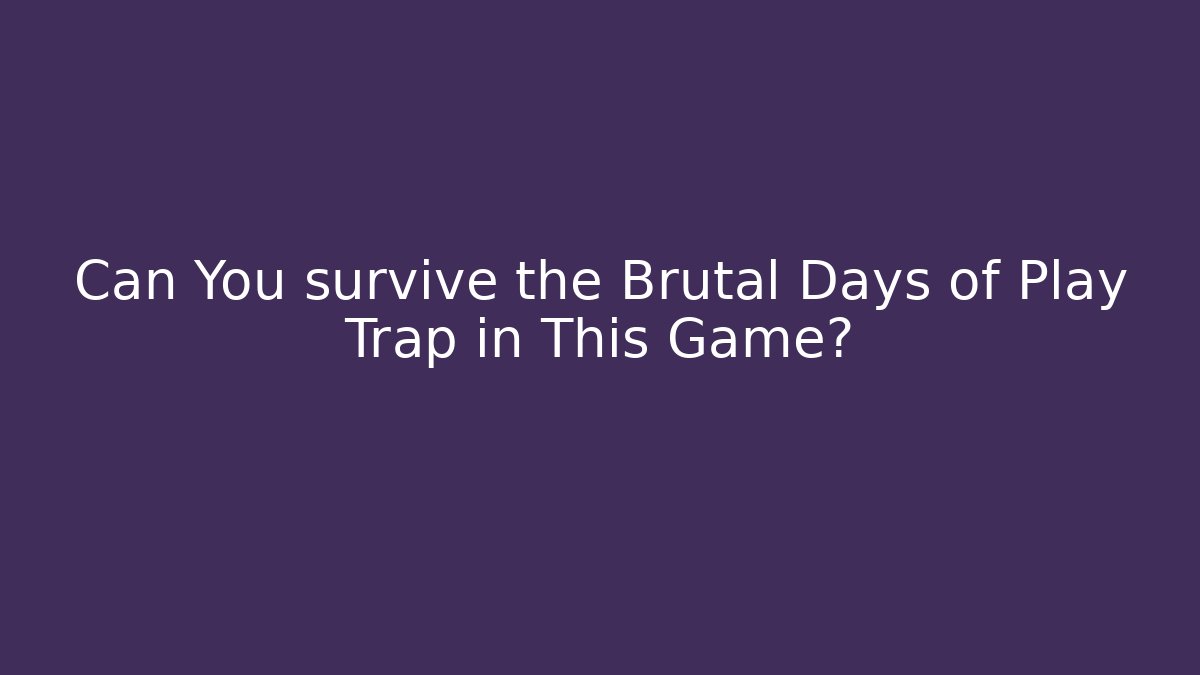 Can You survive the Brutal Days of Play Trap in This Game?